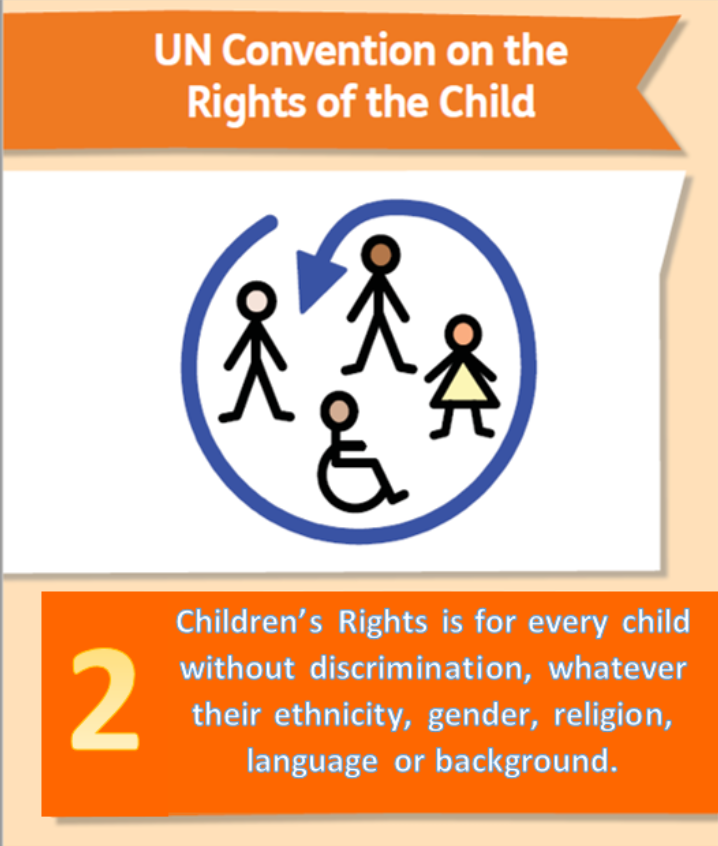 UN Convention on the Rights of the Child

2

Children's Rights is for every child without discrimination, whatever their ethnicity, gender, religion, language or background.